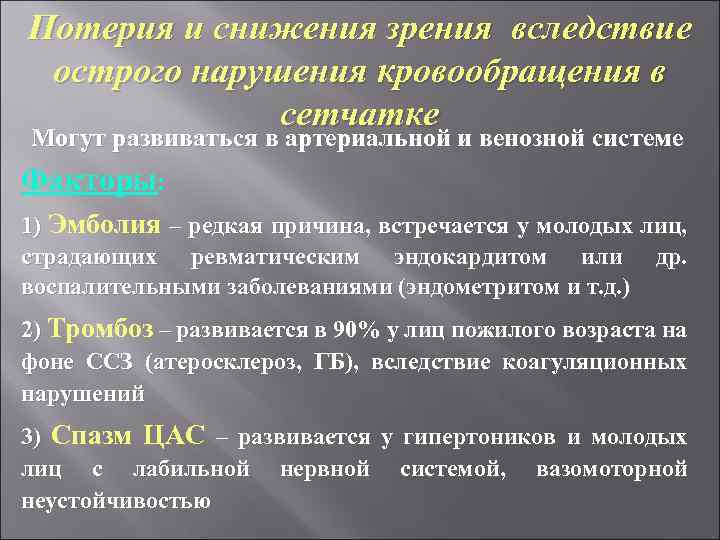 Потерия и снижения зрения вследствие острого нарушения кровообращения в сетчатке

Могут развиваться в артериальной и венозной системе

Факторы:

1) Эмболия – редкая причина, встречается у молодых лиц, страдающих ревматическим эндокардитом или др. воспалительными заболеваниями (эндометритом и т.д.)

2) Тромбоз – развивается в 90% у лиц пожилого возраста на фоне ССЗ (атеросклероз, ГБ), вследствие коагуляционных нарушений

3) Спазм ЦАС – развивается у гипертоников и молодых лиц с лабильной нервной системой, вазомоторной неустойчивостью